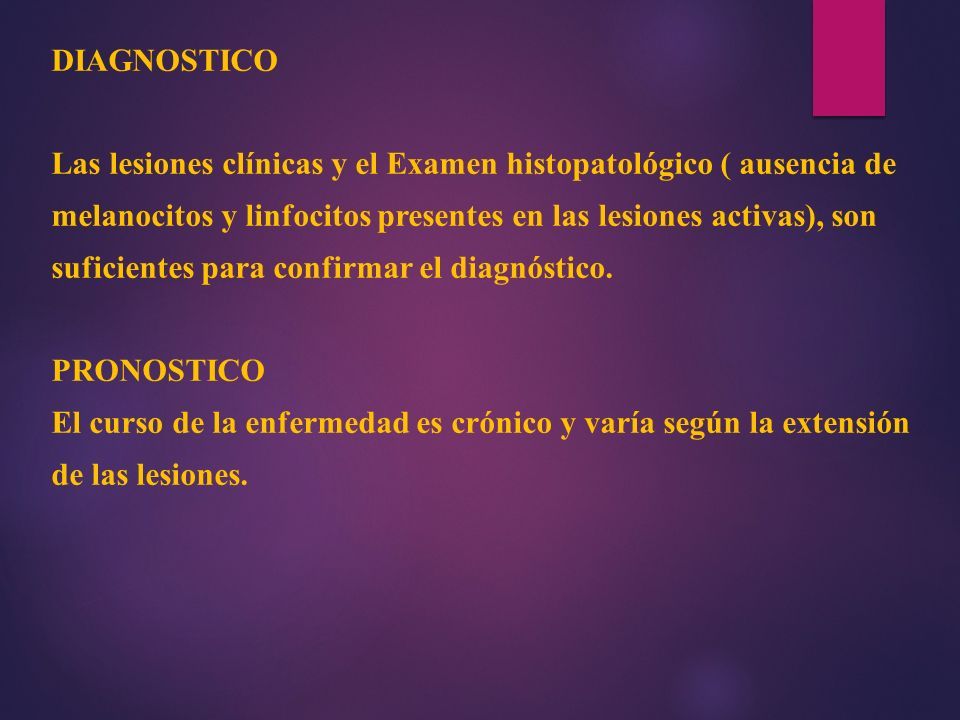 DIAGNOSTICO

Las lesiones clínicas y el Examen histopatológico ( ausencia de melanocitos y linfocitos presentes en las lesiones activas), son suficientes para confirmar el diagnóstico.

PRONOSTICO
El curso de la enfermedad es crónico y varía según la extensión de las lesiones.